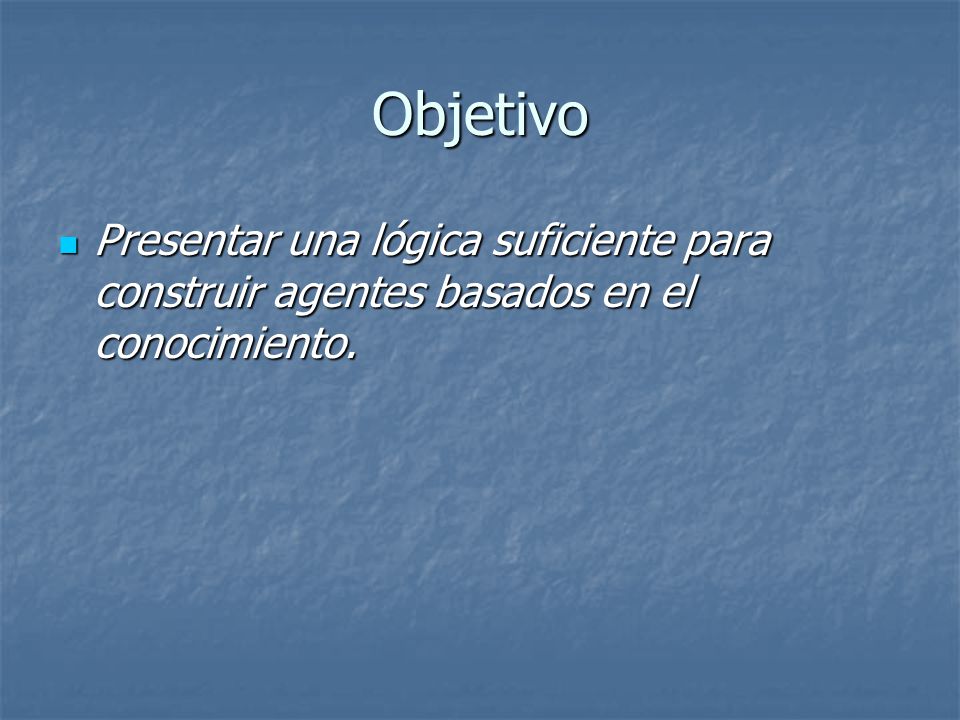 Objetivo

Presentar una lógica suficiente para construir agentes basados en el conocimiento.